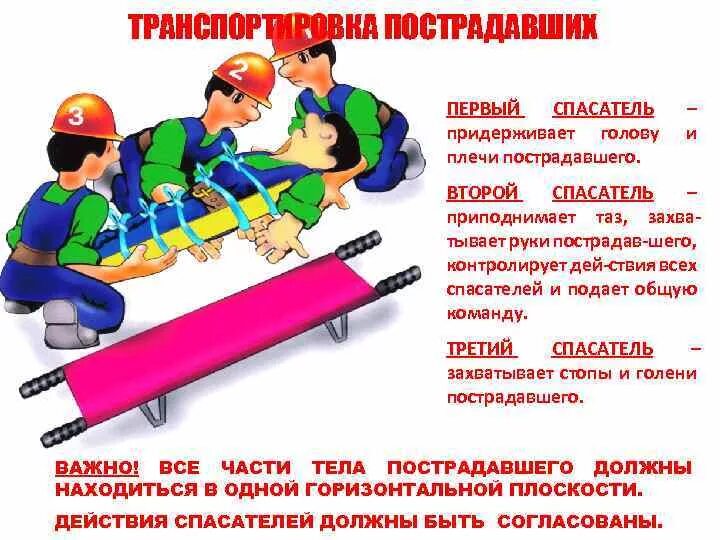 ТРАНСПОРТИРОВКА ПОСТРАДАВШИХ

3

2

ПЕРВЫЙ СПАСАТЕЛЬ – придерживает голову и плечи пострадавшего.

ВТОРОЙ СПАСАТЕЛЬ – приподнимает таз, захватывает руки пострадав-шего, контролирует дей-ствия всех спасателей и подает общую команду.

ТРЕТИЙ СПАСАТЕЛЬ – захватывает стопы и голени пострадавшего.

ВАЖНО! ВСЕ ЧАСТИ ТЕЛА ПОСТРАДАВШЕГО ДОЛЖНЫ НАХОДИТЬСЯ В ОДНОЙ ГОРИЗОНТАЛЬНОЙ ПЛОСКОСТИ.

ДЕЙСТВИЯ СПАСАТЕЛЕЙ ДОЛЖНЫ БЫТЬ СОГЛАСОВАНЫ.